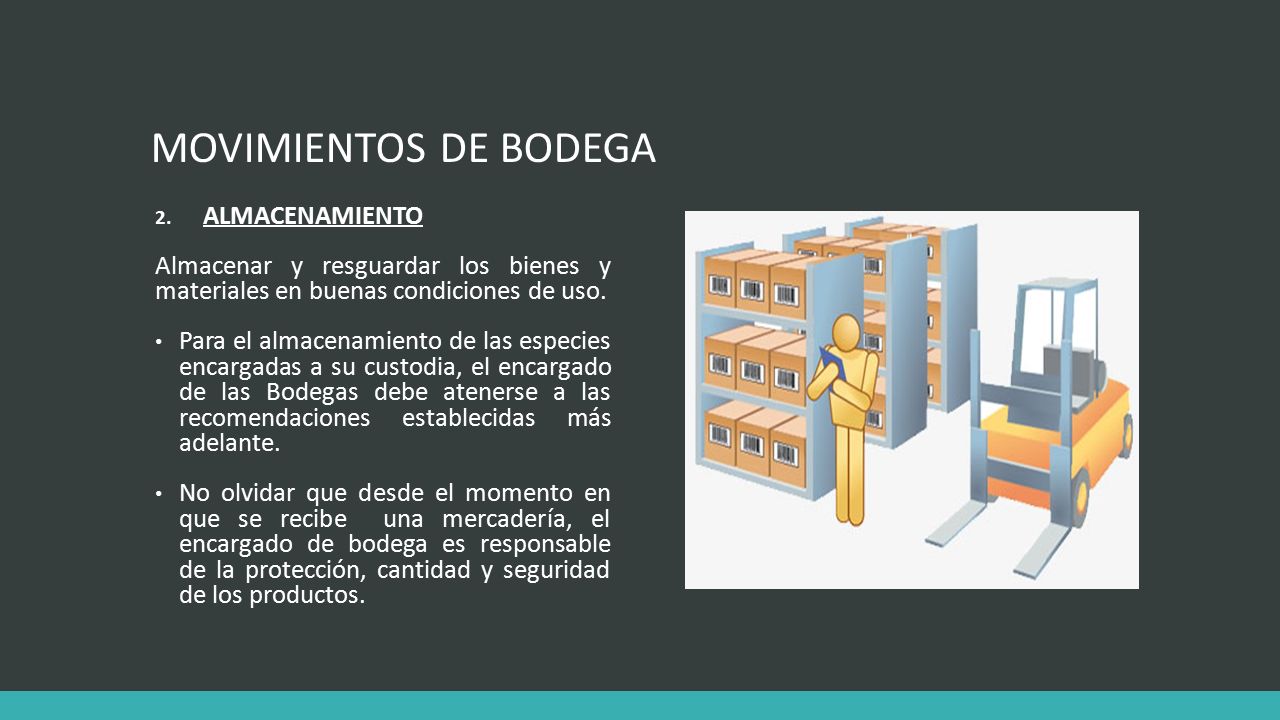 MOVIMIENTOS DE BODEGA

2. ALMACENAMIENTO

Almacenar y resguardar los bienes y materiales en buenas condiciones de uso.

• Para el almacenamiento de las especies encargadas a su custodia, el encargado de las Bodegas debe atenerse a las recomendaciones establecidas más adelante.

• No olvidar que desde el momento en que se recibe una mercadería, el encargado de bodega es responsable de la protección, cantidad y seguridad de los productos.